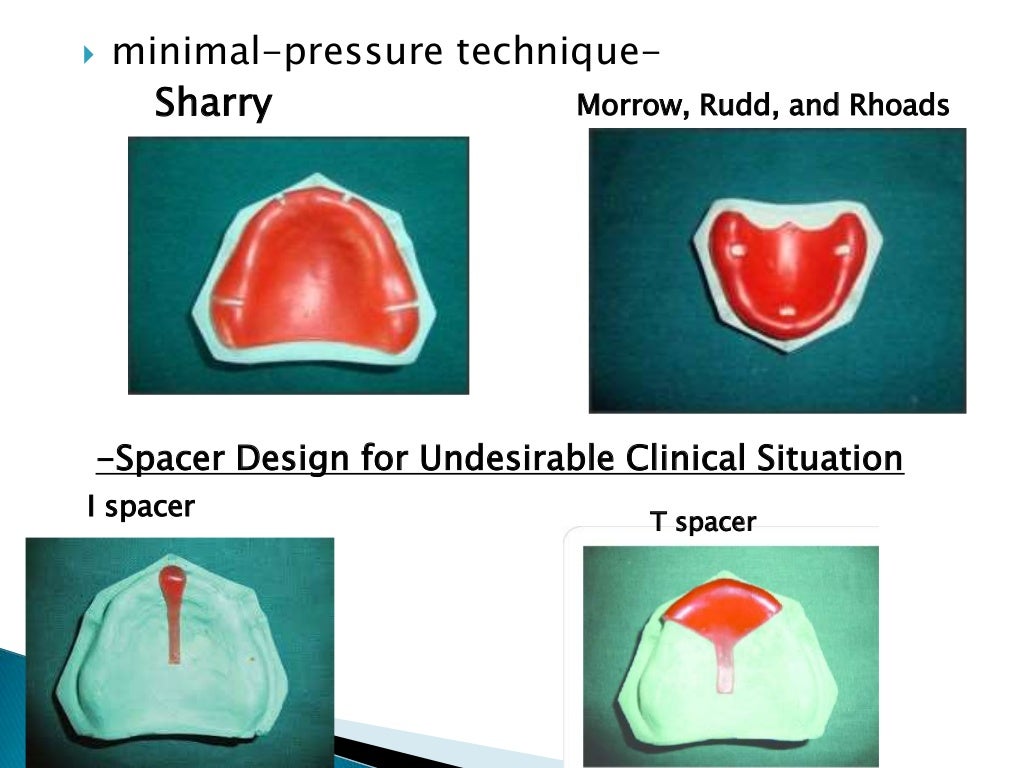 minimal-pressure technique-

Sharry

Morrow, Rudd, and Rhoads

-Spacer Design for Undesirable Clinical Situation

I spacer

T spacer